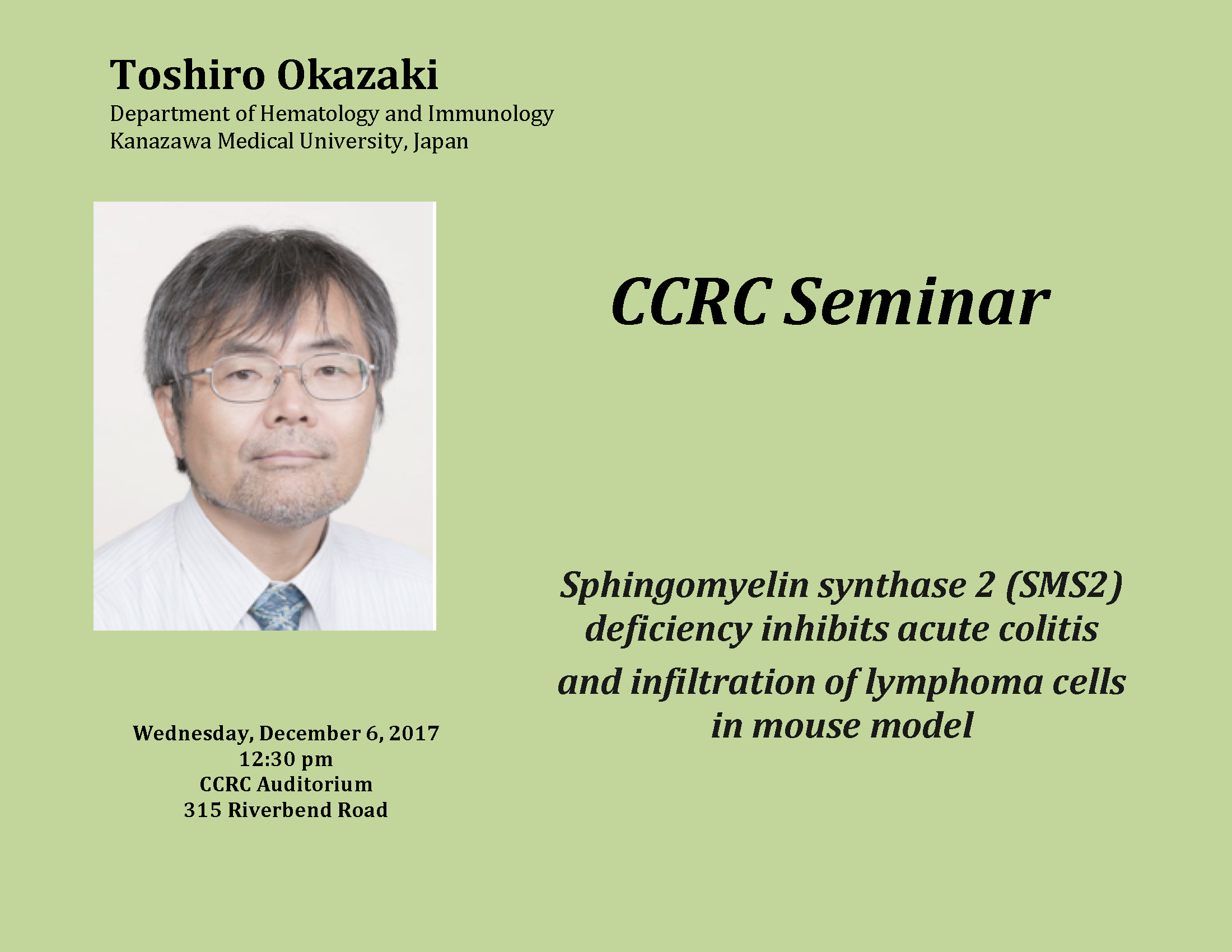 Toshiro Okazaki
Department of Hematology and Immunology
Kanazawa Medical University, Japan

CCRC Seminar

Sphingomyelin synthase 2 (SMS2) deficiency inhibits acute colitis and infiltration of lymphoma cells in mouse model

Wednesday, December 6, 2017
12:30 pm
CCRC Auditorium
315 Riverbend Road